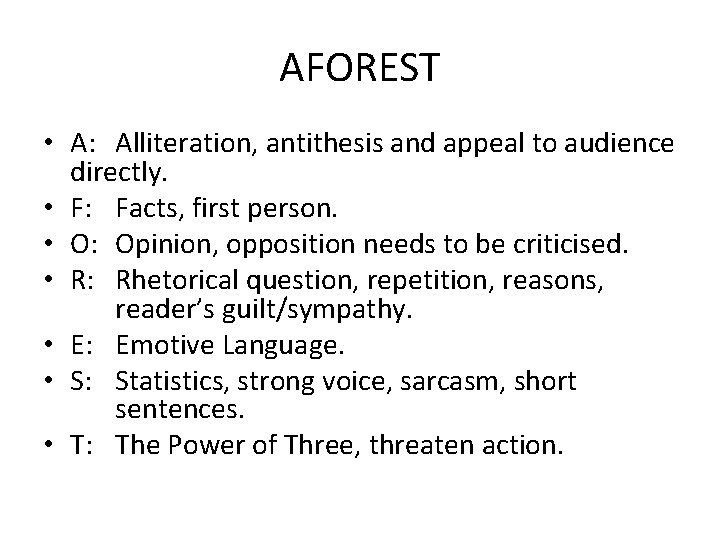 AFOREST

• A: Alliteration, antithesis and appeal to audience directly.
• F: Facts, first person.
• O: Opinion, opposition needs to be criticised.
• R: Rhetorical question, repetition, reasons, reader's guilt/sympathy.
• E: Emotive Language.
• S: Statistics, strong voice, sarcasm, short sentences.
• T: The Power of Three, threaten action.